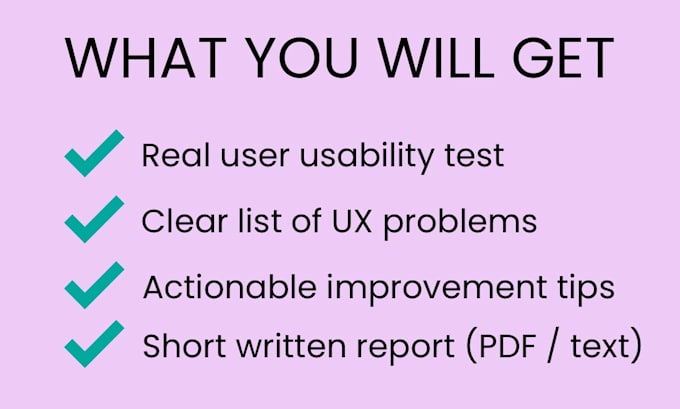 WHAT YOU WILL GET

Real user usability test

Clear list of UX problems

Actionable improvement tips

Short written report (PDF / text)